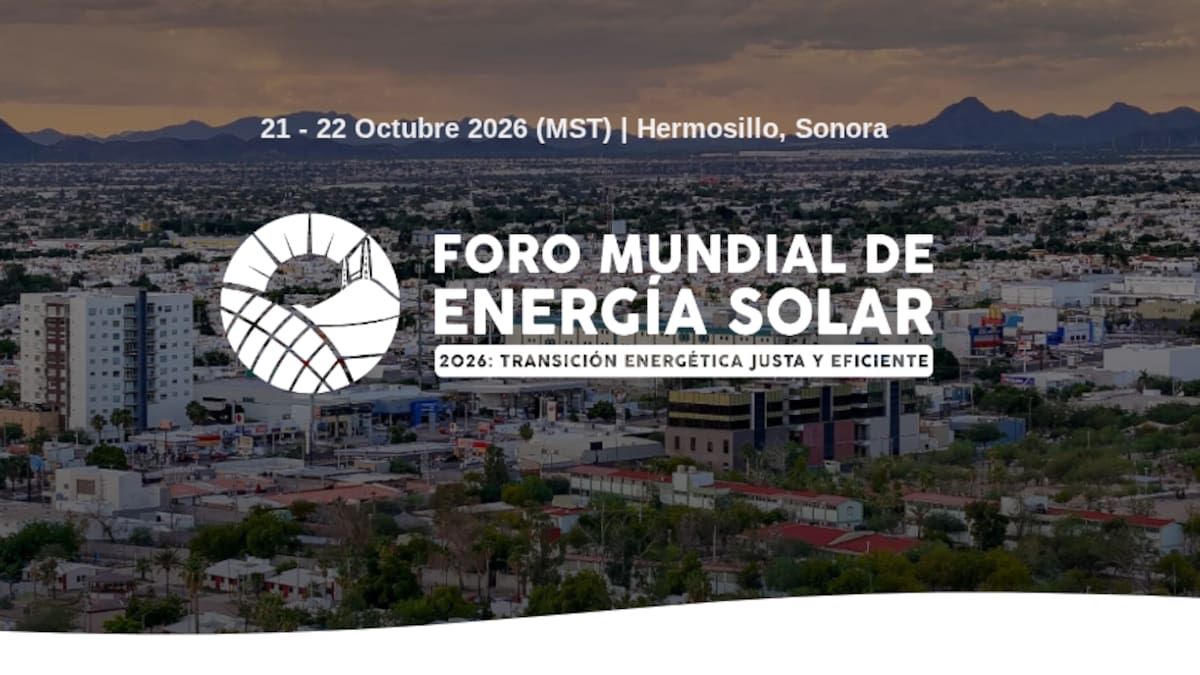 21 - 22 Octubre 2026 (MST) | Hermosillo, Sonora

FORO MUNDIAL DE ENERGÍA SOLAR

2026: TRANSICIÓN ENERGÉTICA JUSTA Y EFICIENTE